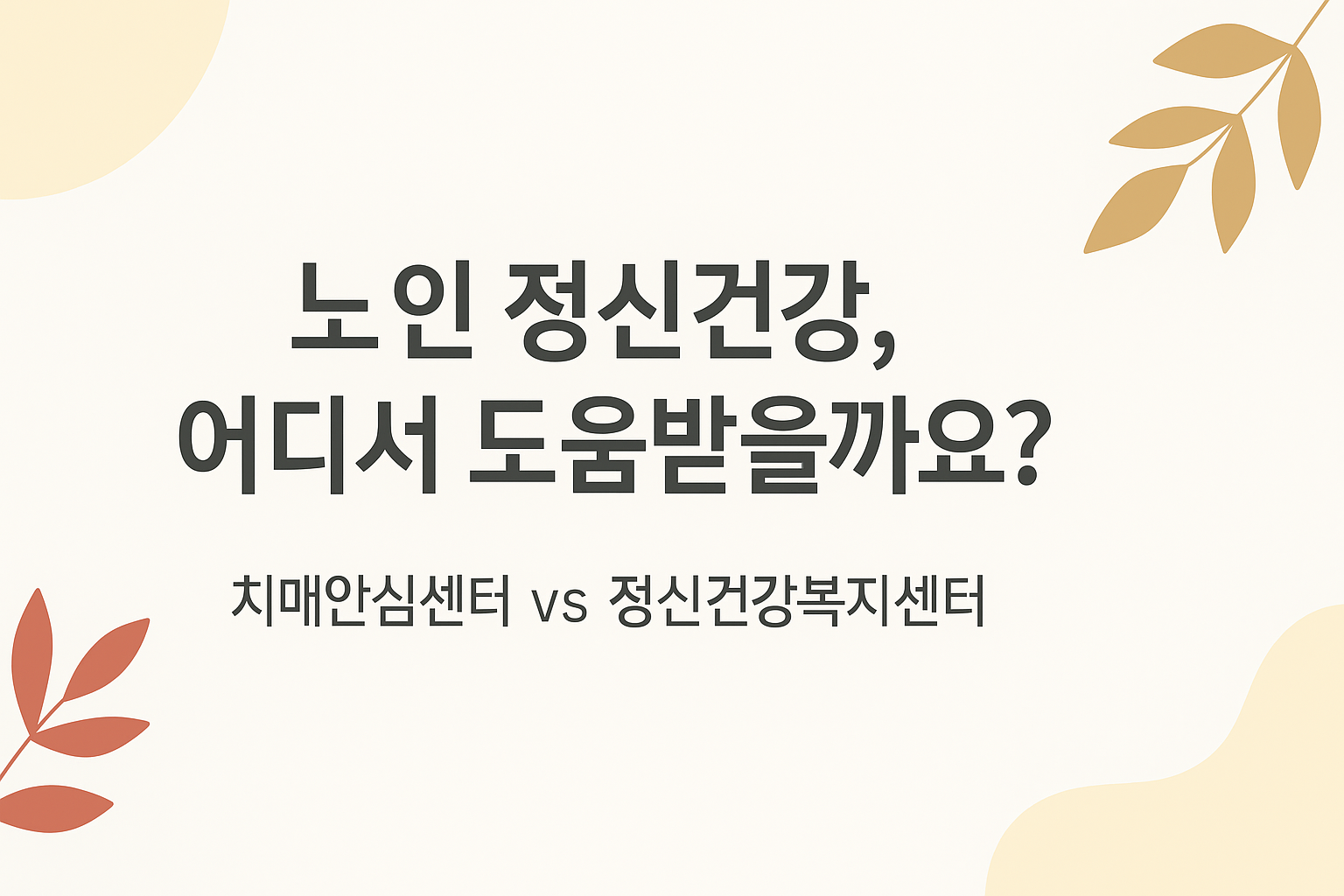 노인 정신건강,
어디서 도움받을까요?

치매안심센터 vs 정신건강복지센터